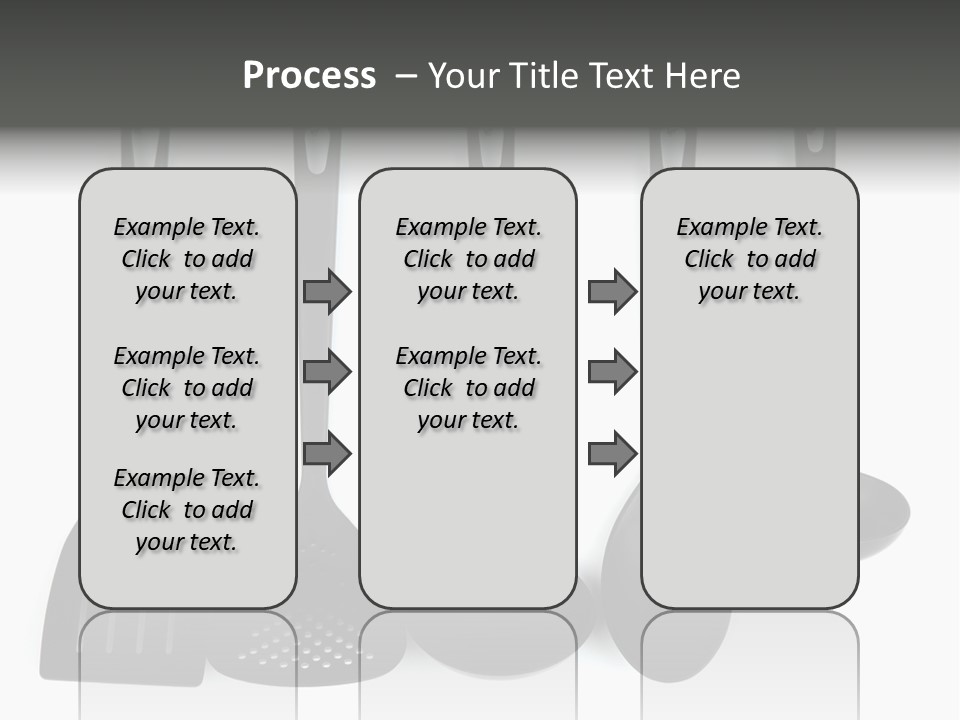 Process – Your Title Text Here

Example Text. Click to add your text.

Example Text. Click to add your text.

Example Text. Click to add your text.

Example Text. Click to add your text.

Example Text. Click to add your text.

Example Text. Click to add your text.